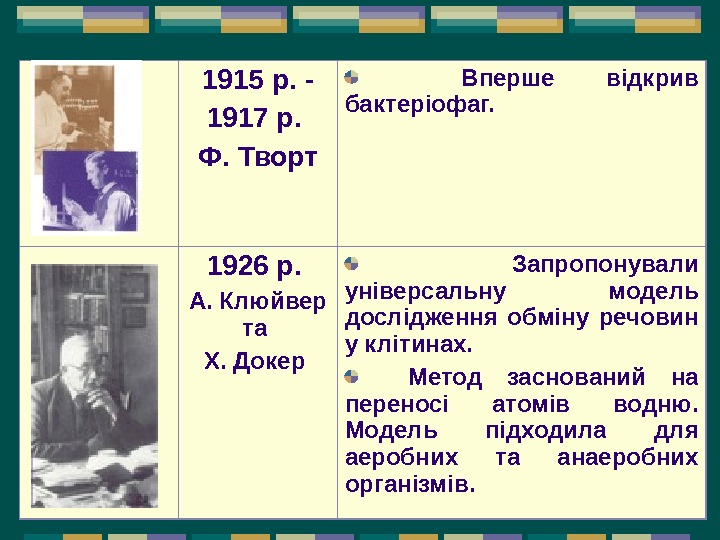 |  | 1915 р. - 1917 р. Ф. Творт | Вперше відкрив бактеріофаг. |
|---|---|---|
|  | 1926 р. А. Клюйвер та Х. Докер | Запропонували універсальну модель дослідження обміну речовин у клітинах. Метод заснований на переносі атомів водню. Модель підходила для аеробних та анаеробних організмів. |